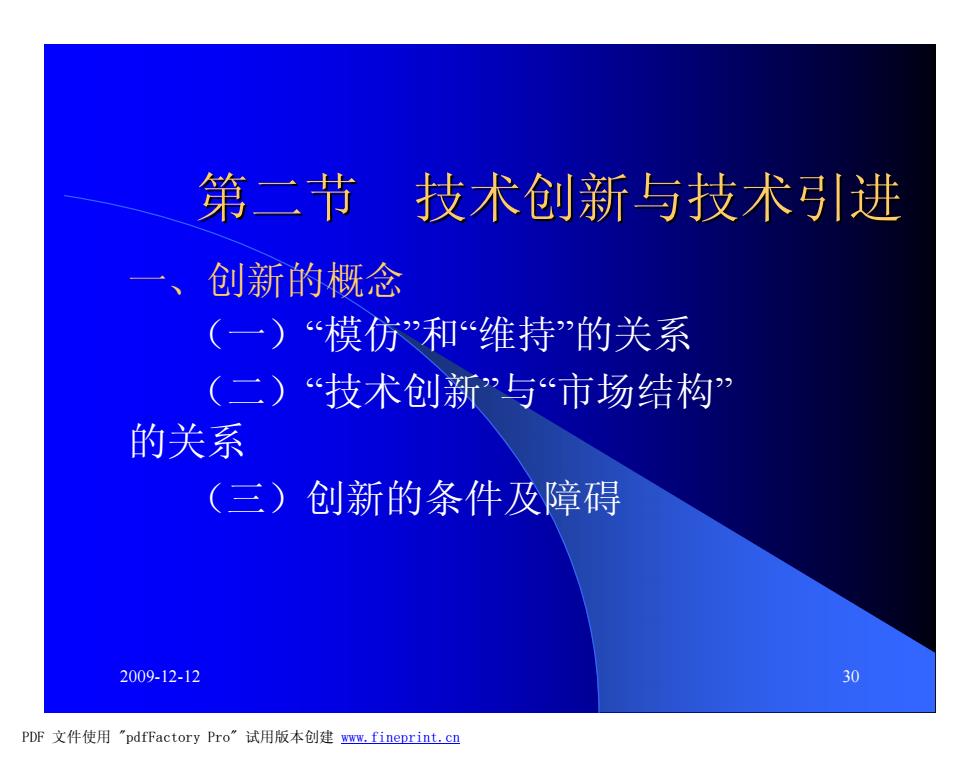 第二节　技术创新与技术引进

一、创新的概念

（一）“模仿”和“维持”的关系

（二）“技术创新”与“市场结构”的关系

（三）创新的条件及障碍

2009-12-12

30

PDF 文件使用 "pdfFactory Pro" 试用版本创建 www.fineprint.cn